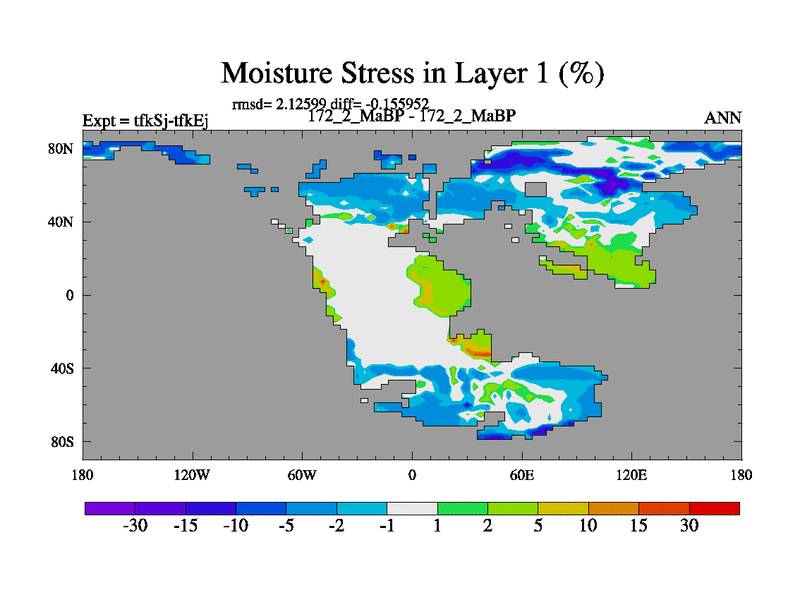 Moisture Stress in Layer 1 (%)

rmsd= 2.12599 diff= -0.155952

Expt = tfkSj-tfkEj

172_2_MaBP - 172_2_MaBP

ANN

80N

40N

0

40S

80S

180

120W

60W

0

60E

120E

180

-30 -15 -10 -5 -2 -1 1 2 5 10 15 30